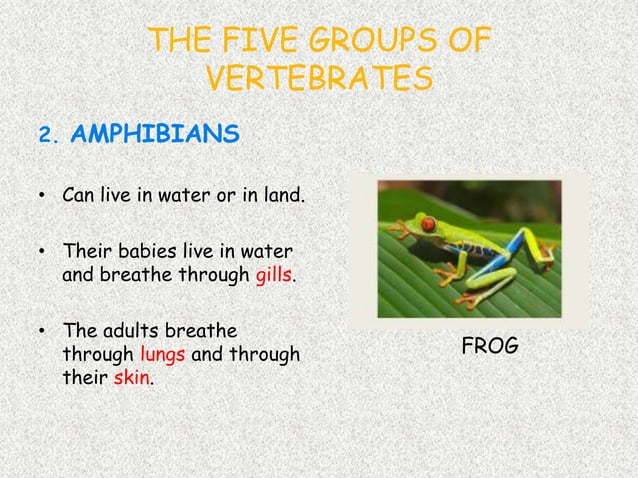 THE FIVE GROUPS OF VERTEBRATES

2. AMPHIBIANS

• Can live in water or in land.

• Their babies live in water and breathe through gills.

• The adults breathe through lungs and through their skin.

FROG